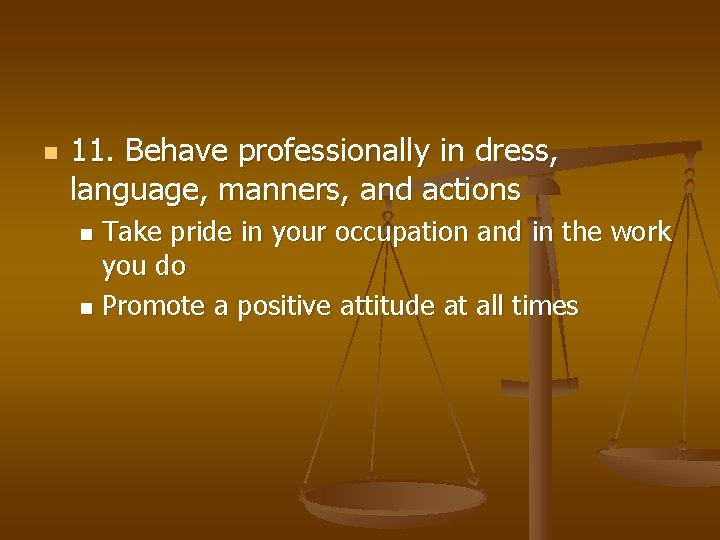 11. Behave professionally in dress, language, manners, and actions

Take pride in your occupation and in the work you do

Promote a positive attitude at all times